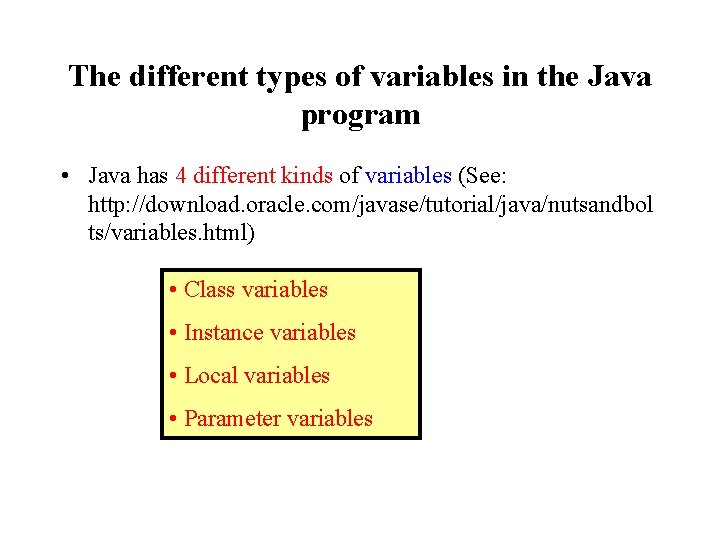 The different types of variables in the Java program

• Java has 4 different kinds of variables (See: http://download.oracle.com/javase/tutorial/java/nutsandbolts/variables.html)

• Class variables
• Instance variables
• Local variables
• Parameter variables